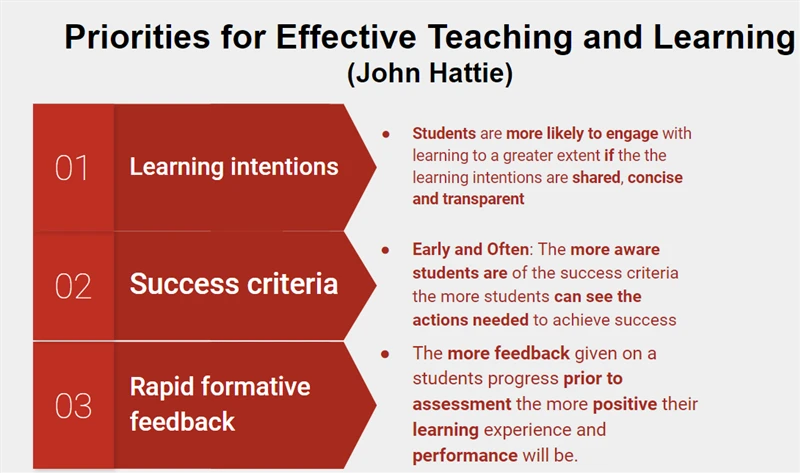 Priorities for Effective Teaching and Learning
(John Hattie)

01
Learning intentions

• Students are more likely to engage with learning to a greater extent if the the learning intentions are shared, concise and transparent

02
Success criteria

• Early and Often: The more aware students are of the success criteria the more students can see the actions needed to achieve success

03
Rapid formative feedback

• The more feedback given on a students progress prior to assessment the more positive their learning experience and performance will be.